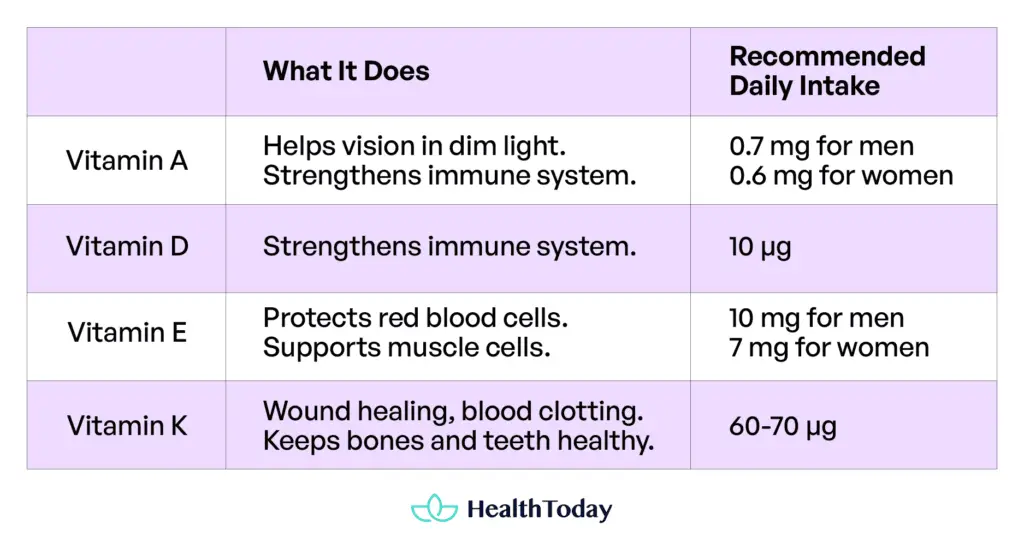 | | What It Does | Recommended Daily Intake |
|---|---|---|
| Vitamin A | Helps vision in dim light. Strengthens immune system. | 0.7 mg for men 0.6 mg for women |
| Vitamin D | Strengthens immune system. | 10 µg |
| Vitamin E | Protects red blood cells. Supports muscle cells. | 10 mg for men 7 mg for women |
| Vitamin K | Wound healing, blood clotting. Keeps bones and teeth healthy. | 60-70 µg |

HealthToday